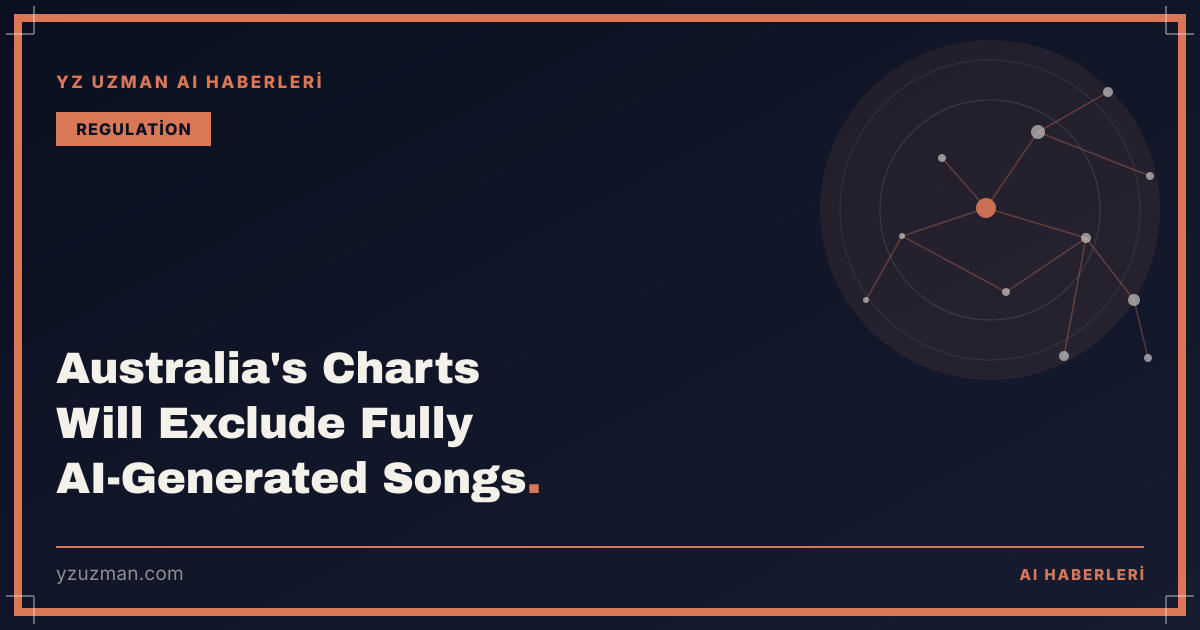 YZ UZMAN AI HABERLERİ

REGULATİON

Australia's Charts Will Exclude Fully AI-Generated Songs.

yzuzman.com

AI HABERLERİ